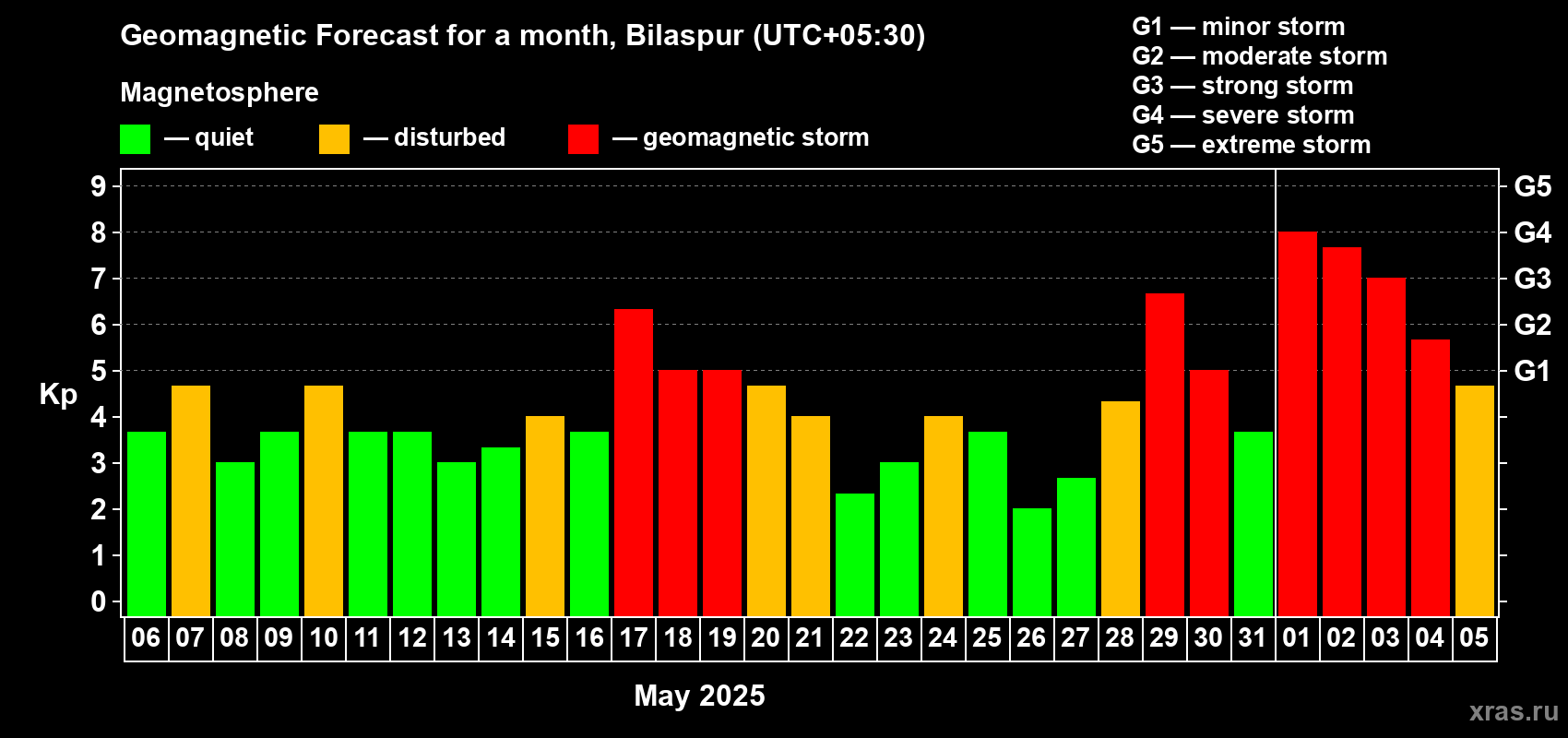 Geomagnetic Forecast for a month, Bilaspur (UTC+05:30)

Magnetosphere

— quiet — disturbed — geomagnetic storm

G1 — minor storm
G2 — moderate storm
G3 — strong storm
G4 — severe storm
G5 — extreme storm

Kp

9
8
7
6
5
4
3
2
1
0

G5
G4
G3
G2
G1

06 07 08 09 10 11 12 13 14 15 16 17 18 19 20 21 22 23 24 25 26 27 28 29 30 31 01 02 03 04 05

May 2025

xras.ru